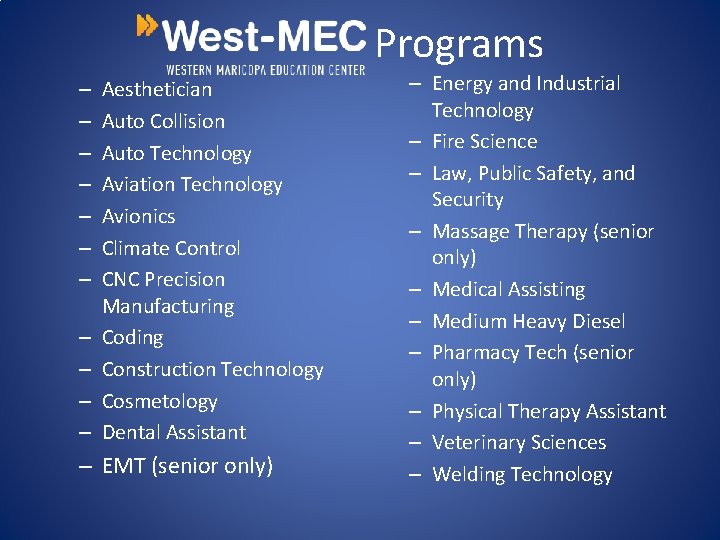 West-MEC Programs
WESTERN MARICOPA EDUCATION CENTER

– Aesthetician
– Auto Collision
– Auto Technology
– Aviation Technology
– Avionics
– Climate Control
– CNC Precision Manufacturing
– Coding
– Construction Technology
– Cosmetology
– Dental Assistant
– EMT (senior only)

– Energy and Industrial Technology
– Fire Science
– Law, Public Safety, and Security
– Massage Therapy (senior only)
– Medical Assisting
– Medium Heavy Diesel
– Pharmacy Tech (senior only)
– Physical Therapy Assistant
– Veterinary Sciences
– Welding Technology